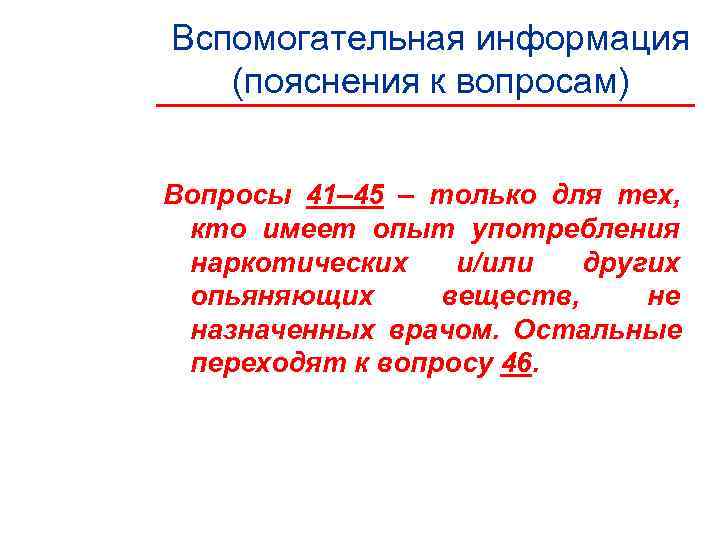 Вспомогательная информация (пояснения к вопросам)

Вопросы 41–45 – только для тех, кто имеет опыт употребления наркотических и/или других опьяняющих веществ, не назначенных врачом. Остальные переходят к вопросу 46.